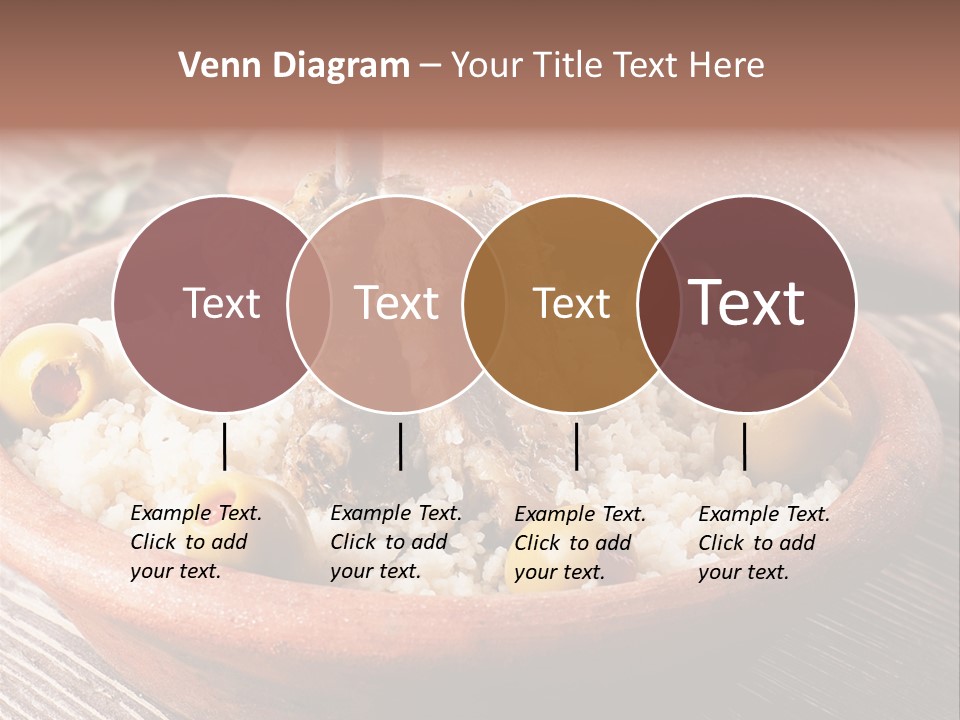 Venn Diagram – Your Title Text Here

Text

Text

Text

Text

Example Text. Click to add your text.

Example Text. Click to add your text.

Example Text. Click to add your text.

Example Text. Click to add your text.